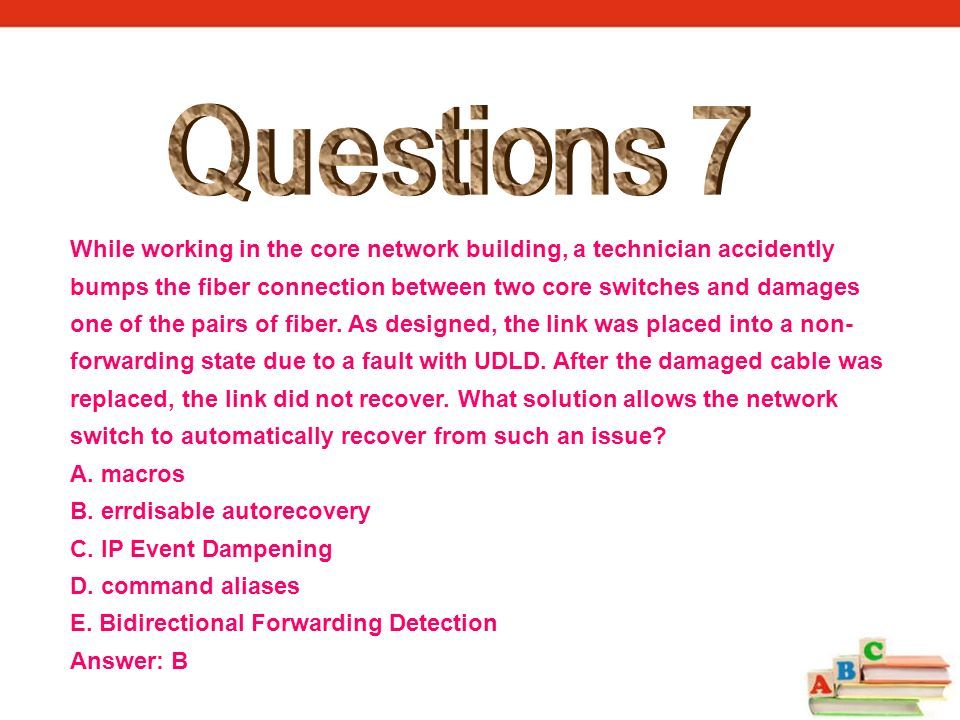 Questions 7

While working in the core network building, a technician accidently bumps the fiber connection between two core switches and damages one of the pairs of fiber. As designed, the link was placed into a non-forwarding state due to a fault with UDLD. After the damaged cable was replaced, the link did not recover. What solution allows the network switch to automatically recover from such an issue?
A. macros
B. errdisable autorecovery
C. IP Event Dampening
D. command aliases
E. Bidirectional Forwarding Detection
Answer: B

A B C